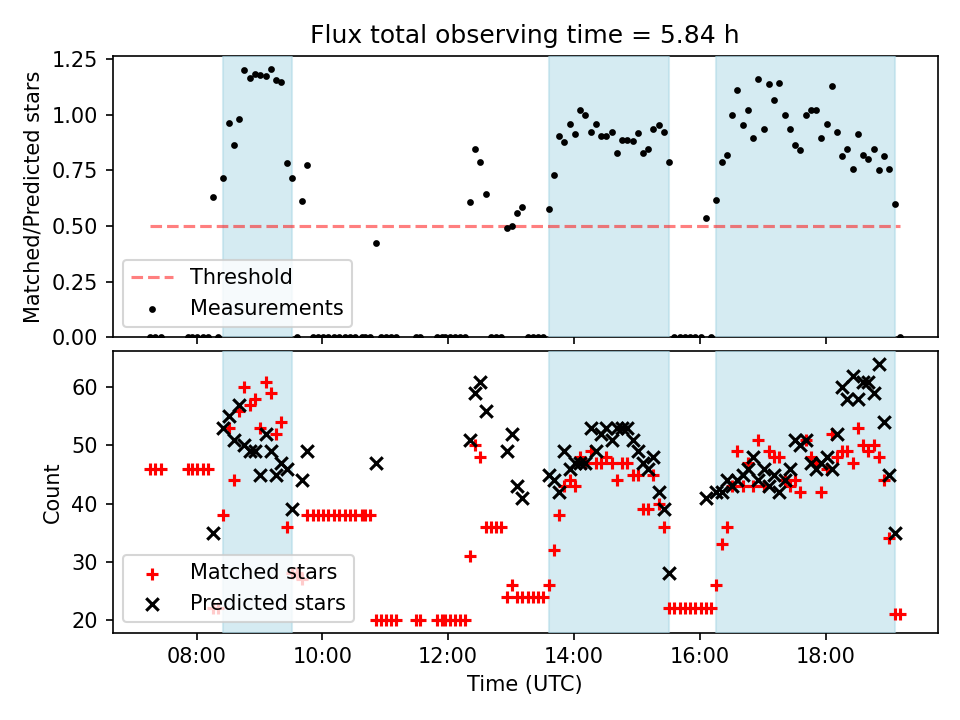 Flux total observing time = 5.84 h

Matched/Predicted stars

1.25
1.00
0.75
0.50
0.25
0.00

Threshold
Measurements

Count

60
50
40
30
20

Matched stars
Predicted stars

08:00
10:00
12:00
14:00
16:00
18:00

Time (UTC)